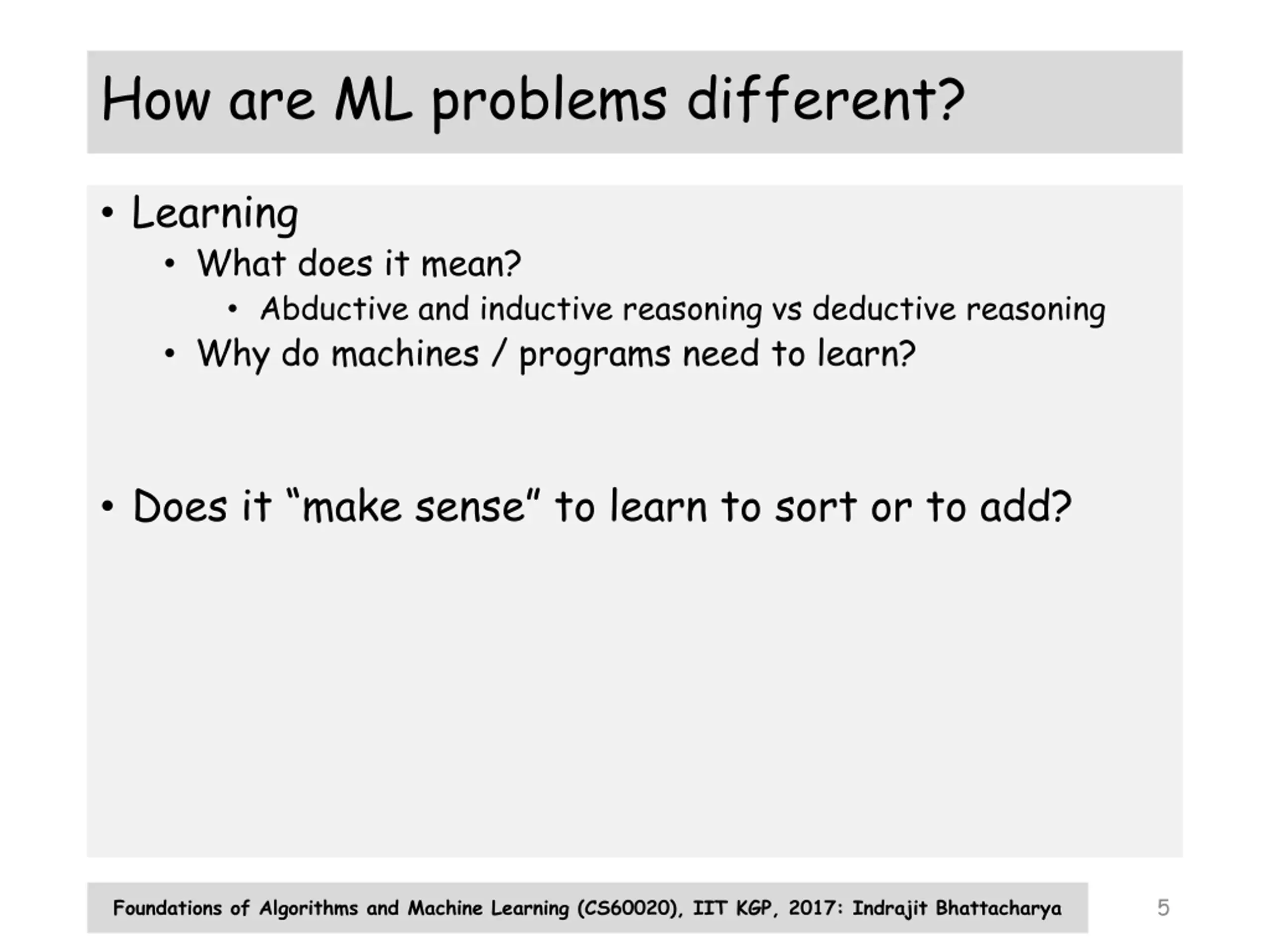 How are ML problems different?

• Learning
  • What does it mean?
    • Abductive and inductive reasoning vs deductive reasoning
  • Why do machines / programs need to learn?

• Does it “make sense” to learn to sort or to add?

Foundations of Algorithms and Machine Learning (CS60020), IIT KGP, 2017: Indrajit Bhattacharya

5